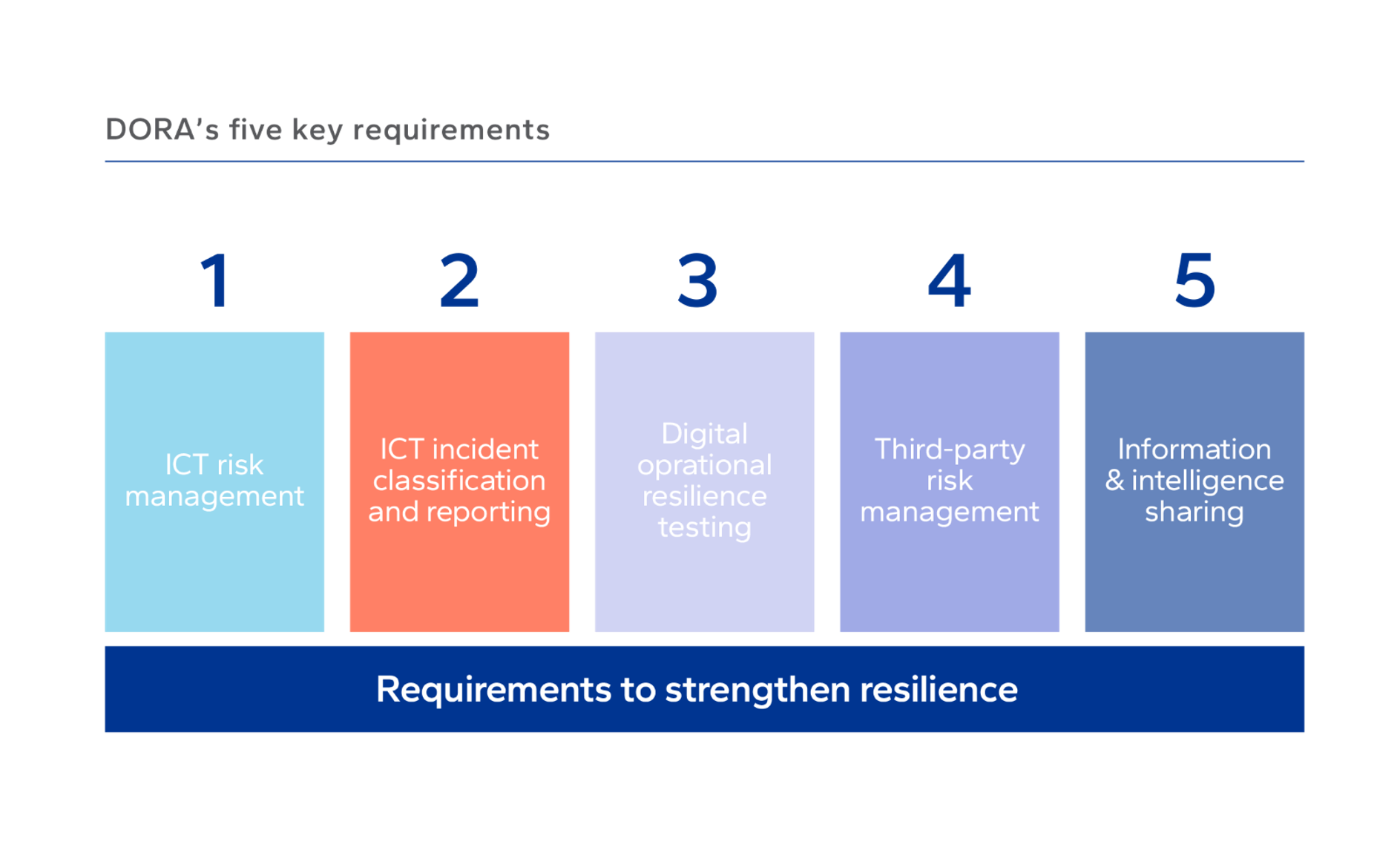 DORA's five key requirements

1

ICT risk management

2

ICT incident classification and reporting

3

Digital oprational resilience testing

4

Third-party risk management

5

Information & intelligence sharing

Requirements to strengthen resilience